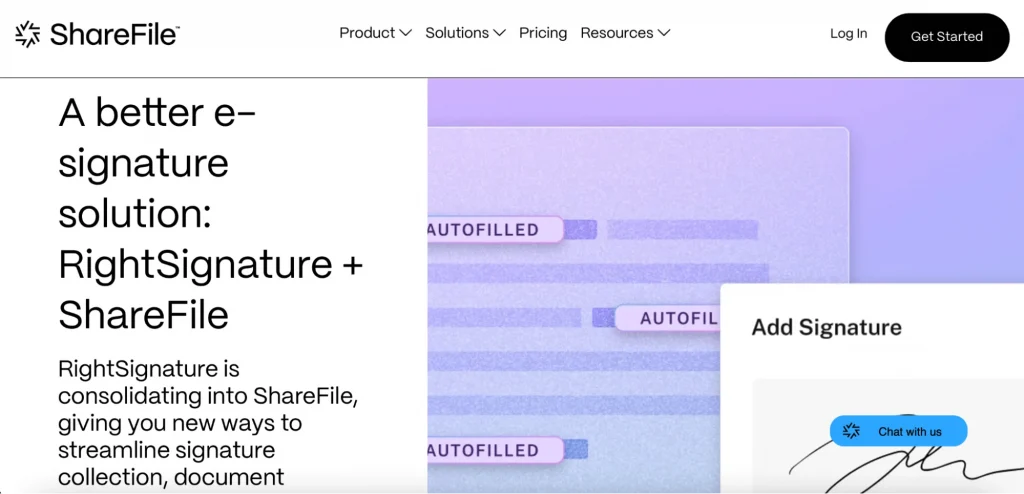 ShareFile

Product Solutions Pricing Resources

Log In

Get Started

A better e-signature solution: RightSignature + ShareFile

RightSignature is consolidating into ShareFile, giving you new ways to streamline signature collection, document

AUTOFILLED

AUTOFIL

AUTOFILLED

Add Signature

Chat with us